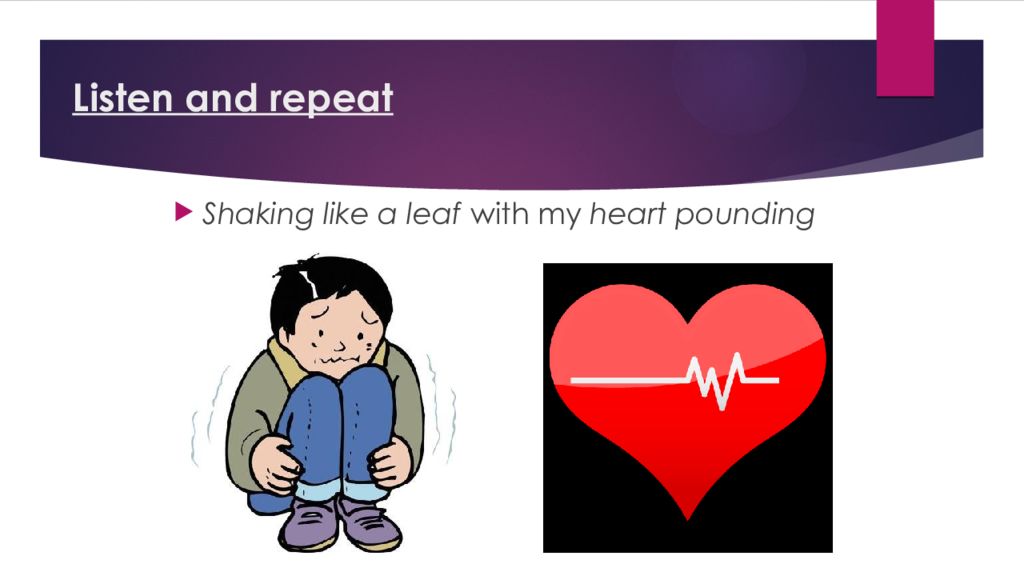 Listen and repeat

Shaking like a leaf with my heart pounding